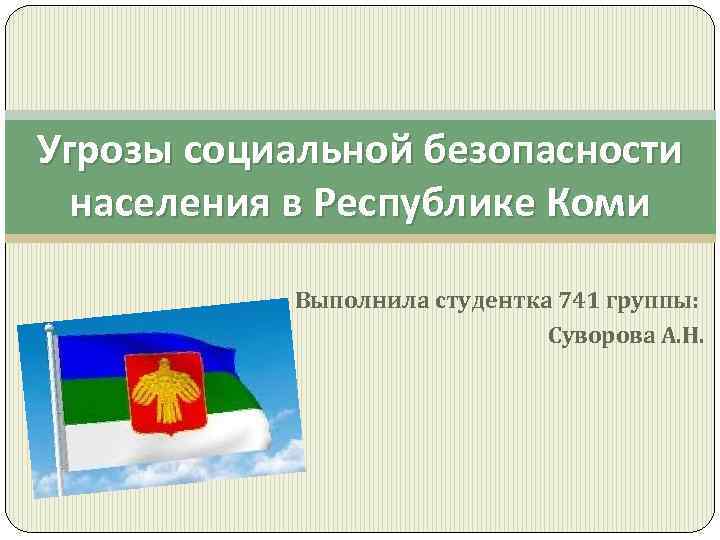 Угрозы социальной безопасности населения в Республике Коми

Выполнила студентка 741 группы:
Суворова А.Н.